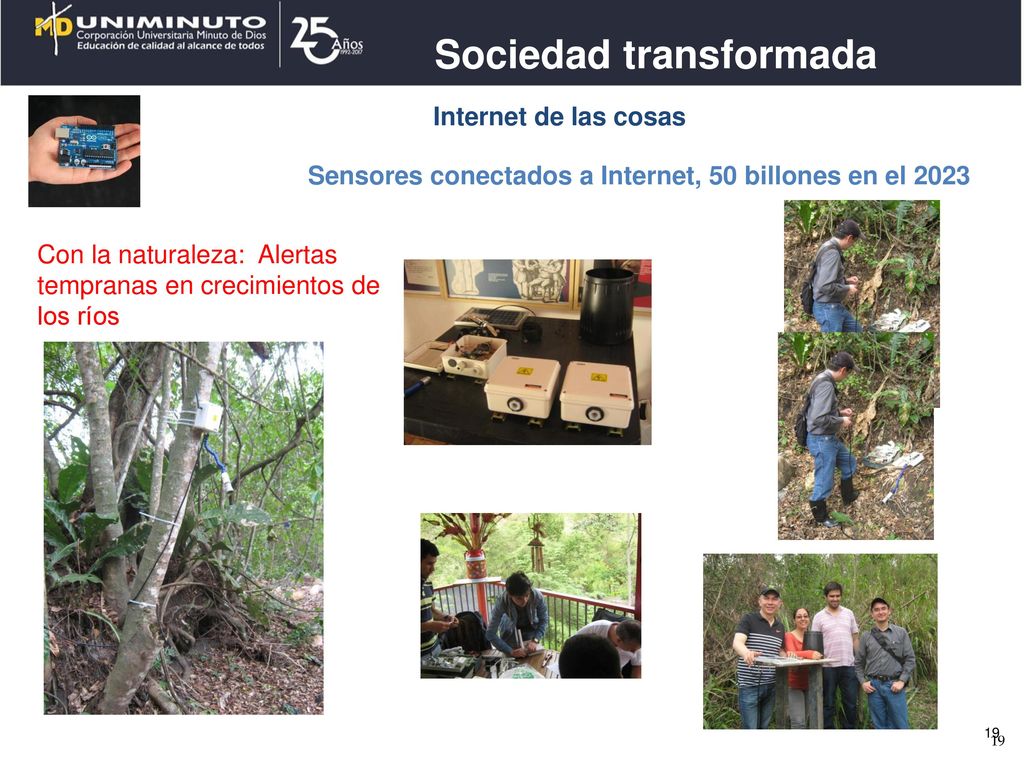 MD UNIMINUTO
Corporación Universitaria Minuto de Dios
Educación de calidad al alcance de todos

25 Años 1992-2017

Sociedad transformada

Internet de las cosas

Sensores conectados a Internet, 50 billones en el 2023

Con la naturaleza: Alertas tempranas en crecimientos de los ríos

19
19